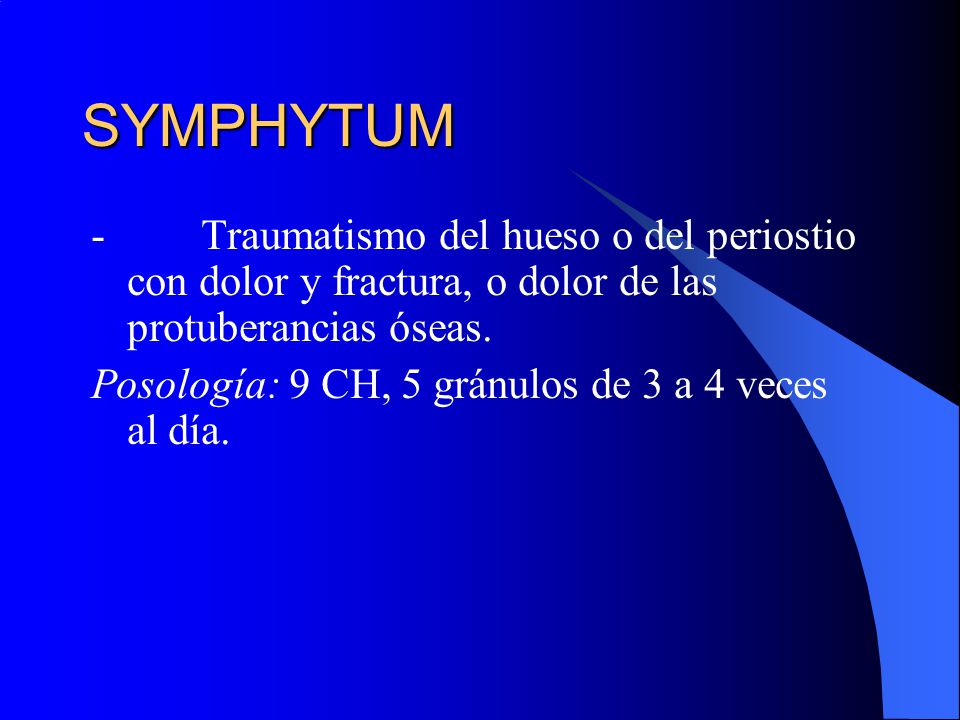 SYMPHYTUM

- Traumatismo del hueso o del periostio con dolor y fractura, o dolor de las protuberancias óseas.

Posología: 9 CH, 5 gránulos de 3 a 4 veces al día.